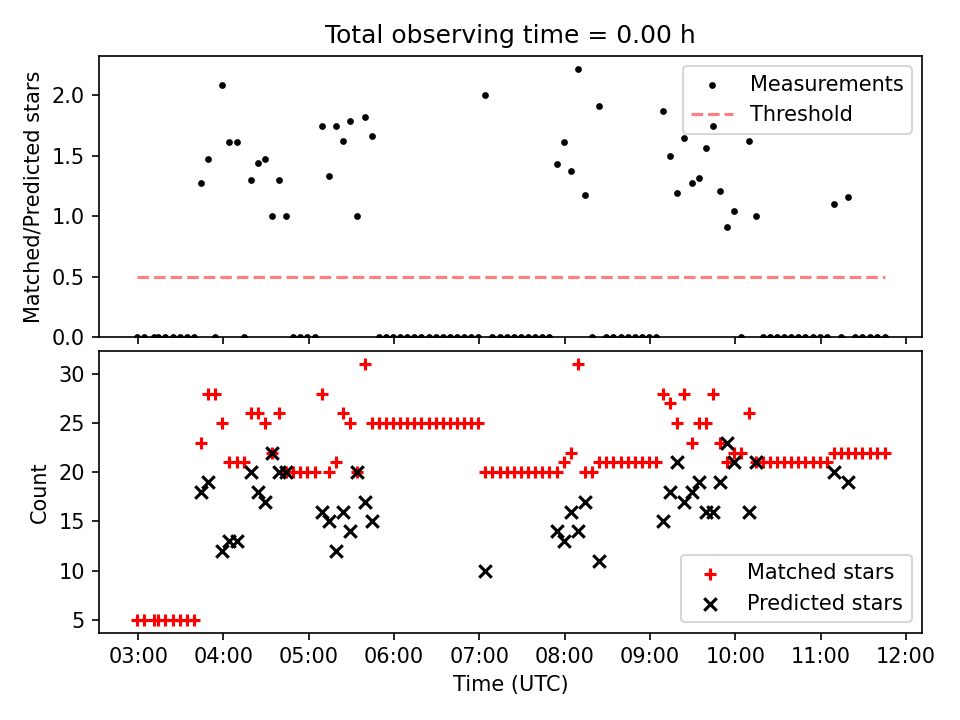 Total observing time = 0.00 h

Matched/Predicted stars

2.0
1.5
1.0
0.5
0.0

Measurements
Threshold

Count

30
25
20
15
10
5

Matched stars
Predicted stars

03:00 04:00 05:00 06:00 07:00 08:00 09:00 10:00 11:00 12:00

Time (UTC)